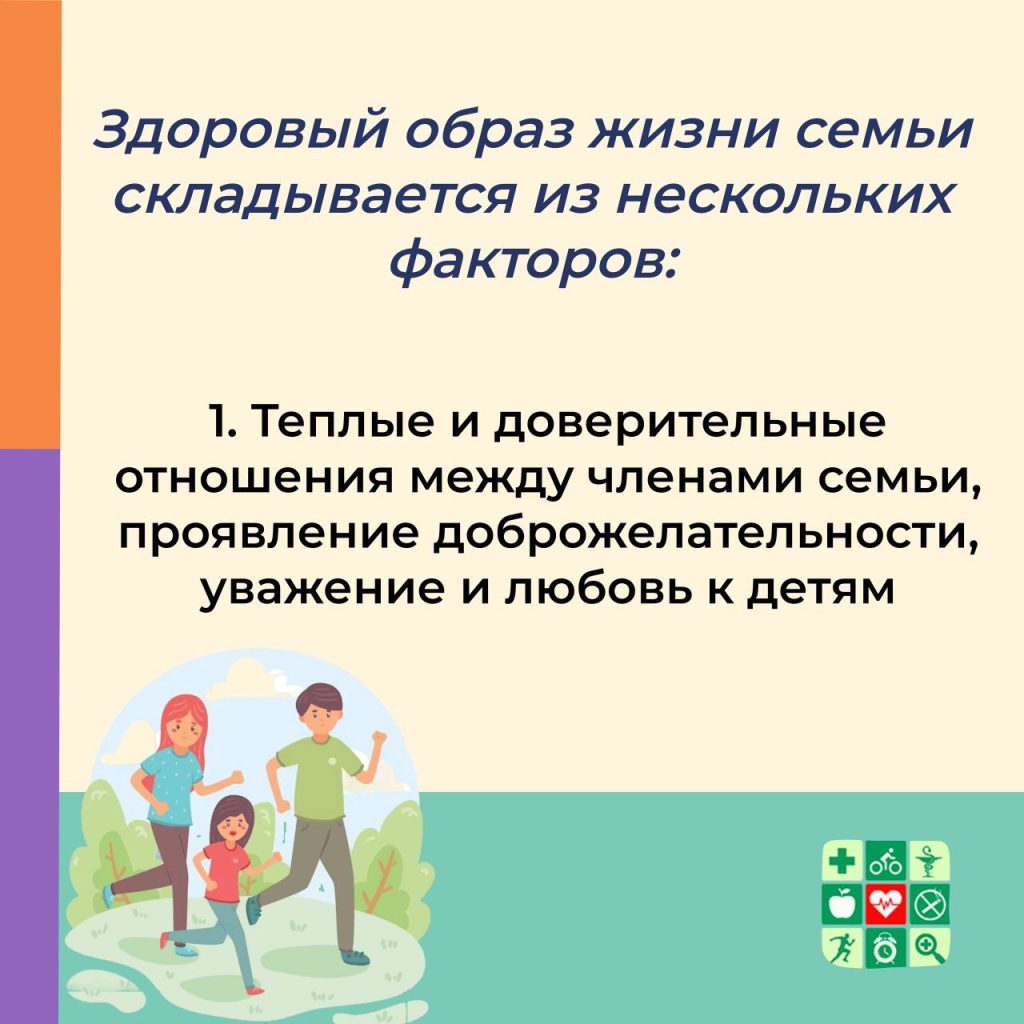 Здоровый образ жизни семьи складывается из нескольких факторов:

1. Теплые и доверительные отношения между членами семьи, проявление доброжелательности, уважение и любовь к детям